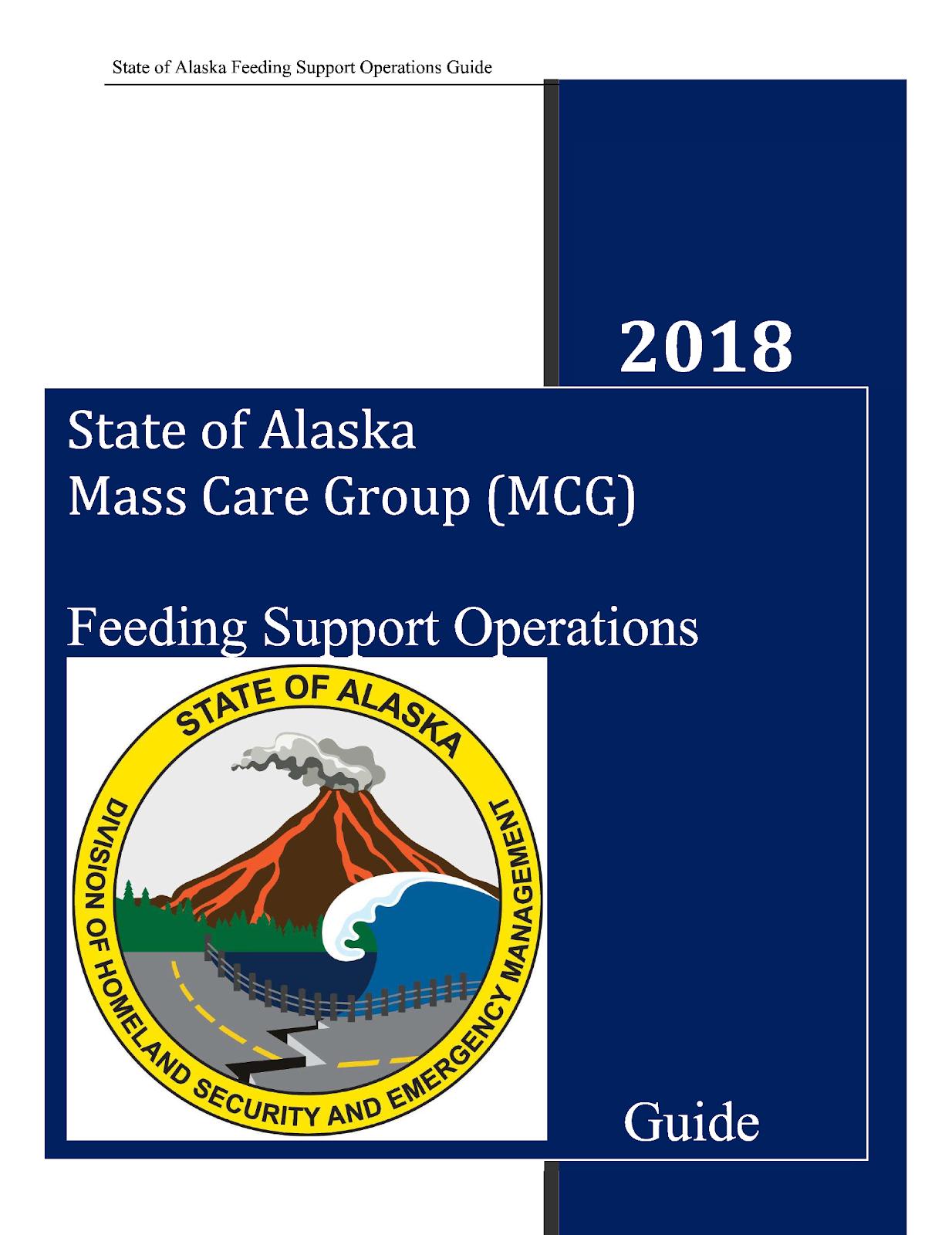 State of Alaska Feeding Support Operations Guide

2018

State of Alaska
Mass Care Group (MCG)

Feeding Support Operations

STATE OF ALASKA
DIVISION OF HOMELAND SECURITY AND EMERGENCY MANAGEMENT

Guide